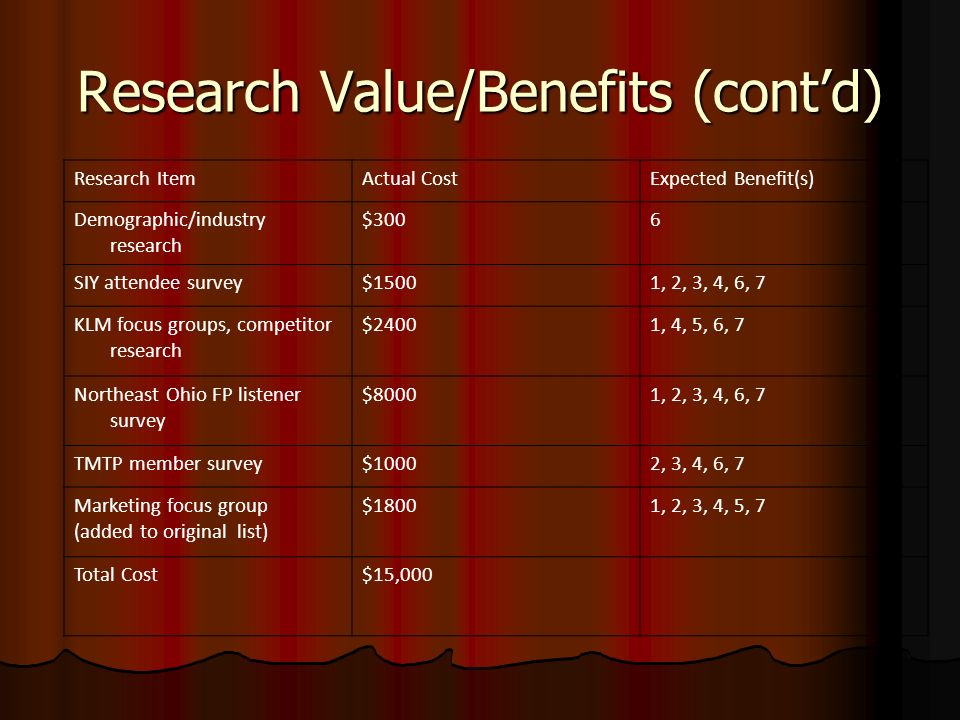 Research Value/Benefits (cont'd)

| Research Item | Actual Cost | Expected Benefit(s) |
|---|---|---|
| Demographic/industry research | \$300 | 6 |
| SIY attendee survey | \$1500 | 1, 2, 3, 4, 6, 7 |
| KLM focus groups, competitor research | \$2400 | 1, 4, 5, 6, 7 |
| Northeast Ohio FP listener survey | \$8000 | 1, 2, 3, 4, 6, 7 |
| TMTP member survey | \$1000 | 2, 3, 4, 6, 7 |
| Marketing focus group (added to original list) | \$1800 | 1, 2, 3, 4, 5, 7 |
| Total Cost | \$15,000 | |